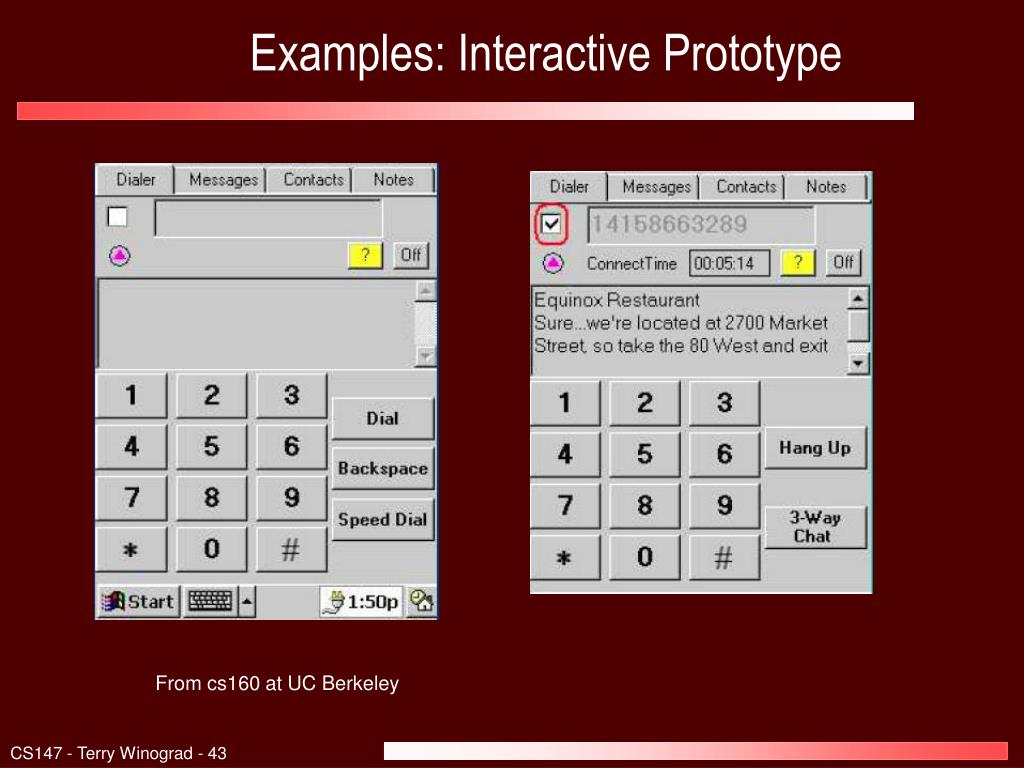 Examples: Interactive Prototype

Dialer Messages Contacts Notes

? Off

1 2 3
4 5 6
7 8 9
* 0 #

Dial
Backspace
Speed Dial

Start 1:50p

Dialer Messages Contacts Notes

14158663289

ConnectTime 00:05:14 ? Off

Equinox Restaurant
Sure...we're located at 2700 Market Street, so take the 80 West and exit

1 2 3
4 5 6
7 8 9
* 0 #

Hang Up
3-Way Chat

From cs160 at UC Berkeley

CS147 - Terry Winograd - 43